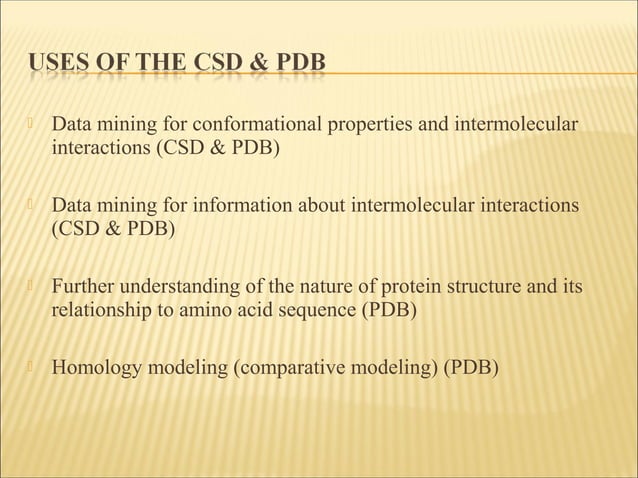 USES OF THE CSD & PDB

Data mining for conformational properties and intermolecular interactions (CSD & PDB)

Data mining for information about intermolecular interactions (CSD & PDB)

Further understanding of the nature of protein structure and its relationship to amino acid sequence (PDB)

Homology modeling (comparative modeling) (PDB)